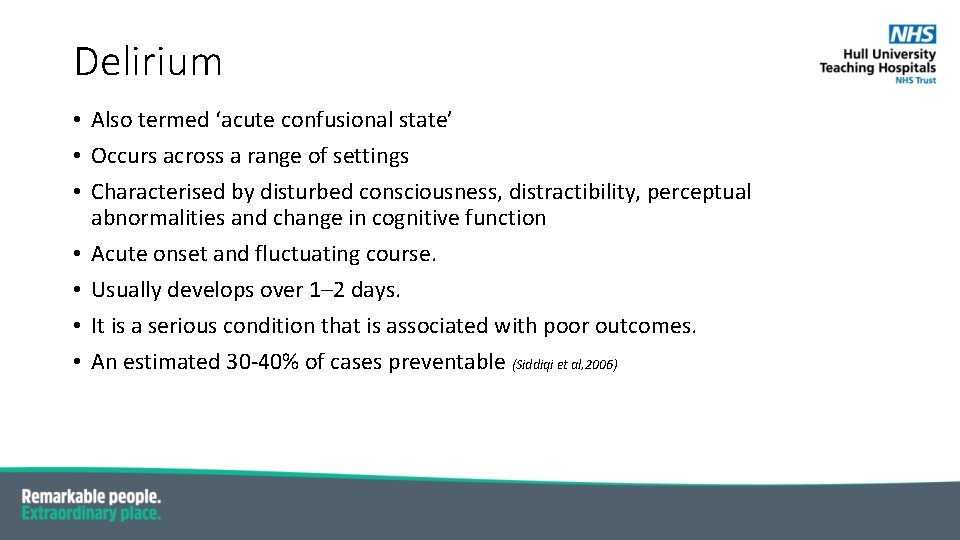 Delirium

NHS
Hull University Teaching Hospitals
NHS Trust

• Also termed ‘acute confusional state’
• Occurs across a range of settings
• Characterised by disturbed consciousness, distractibility, perceptual abnormalities and change in cognitive function
• Acute onset and fluctuating course.
• Usually develops over 1–2 days.
• It is a serious condition that is associated with poor outcomes.
• An estimated 30-40% of cases preventable (Siddiqi et al,2006)

Remarkable people.
Extraordinary place.